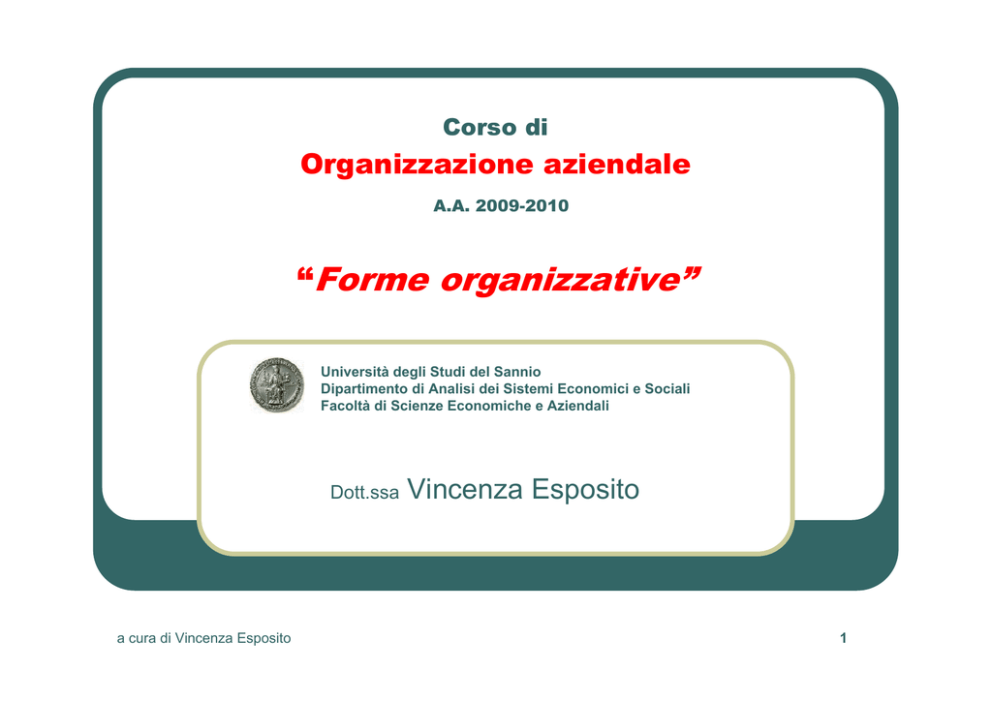 Corso di

Organizzazione aziendale

A.A. 2009-2010

“Forme organizzative”

Università degli Studi del Sannio
Dipartimento di Analisi dei Sistemi Economici e Sociali
Facoltà di Scienze Economiche e Aziendali

Dott.ssa Vincenza Esposito

a cura di Vincenza Esposito

1